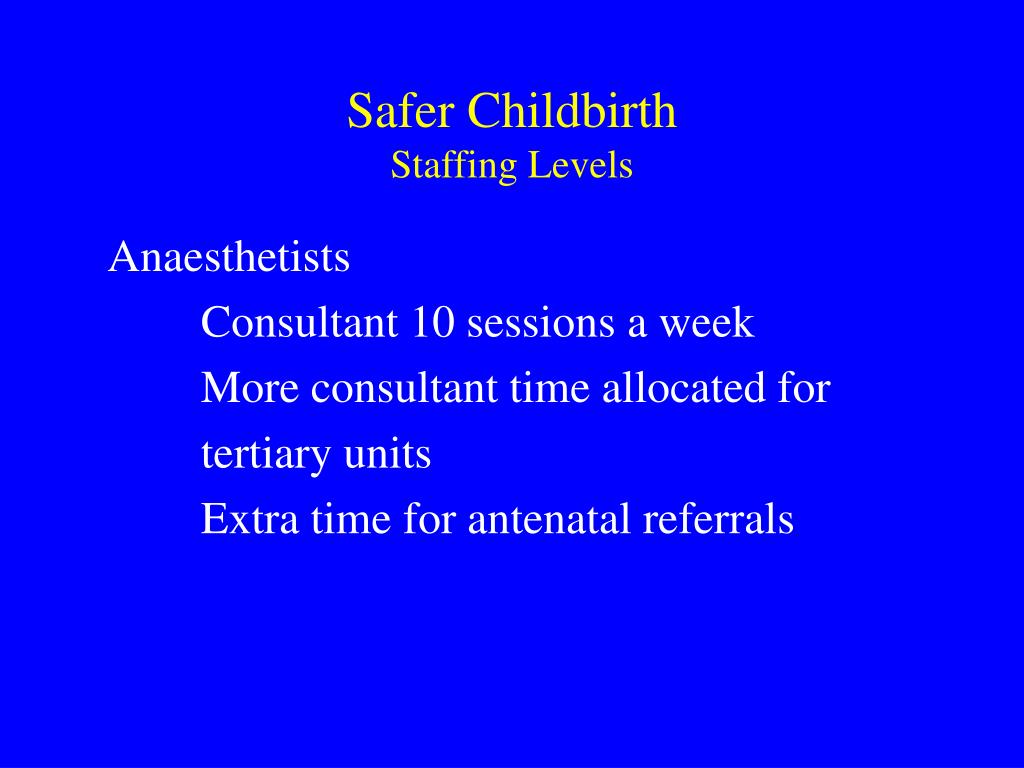 Safer Childbirth
Staffing Levels

Anaesthetists

Consultant 10 sessions a week

More consultant time allocated for tertiary units

Extra time for antenatal referrals